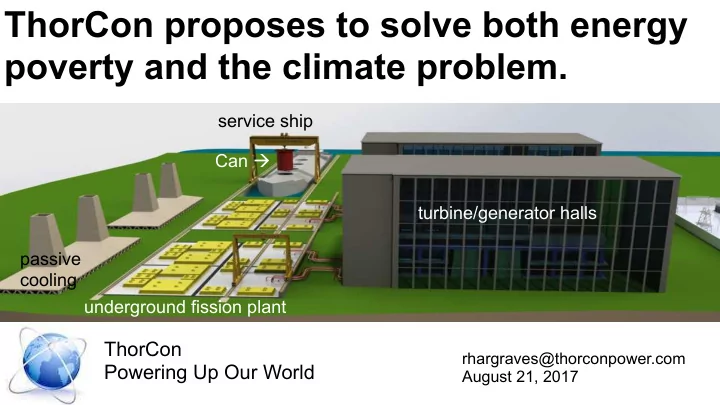 ThorCon proposes to solve both energy poverty and the climate problem.

service ship

Can →

turbine/generator halls

passive cooling

underground fission plant

ThorCon
Powering Up Our World

rhargraves@thorconpower.com
August 21, 2017